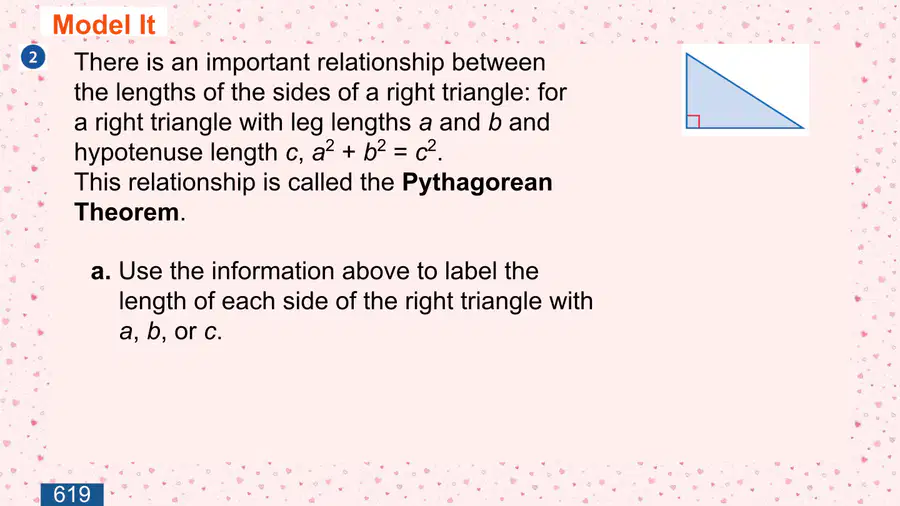 Model It

2 There is an important relationship between the lengths of the sides of a right triangle: for a right triangle with leg lengths a and b and hypotenuse length c, $a^2 + b^2 = c^2$.
This relationship is called the Pythagorean Theorem.

a. Use the information above to label the length of each side of the right triangle with a, b, or c.

619